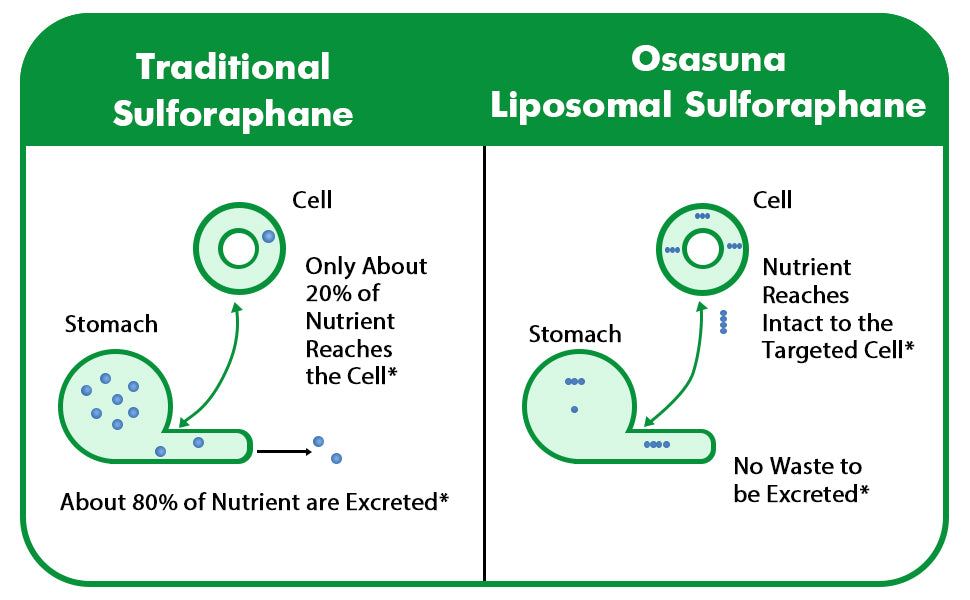 Traditional Sulforaphane

Cell

Only About 20% of Nutrient Reaches the Cell*

Stomach

About 80% of Nutrient are Excreted*

Osasuna Liposomal Sulforaphane

Cell

Nutrient Reaches Intact to the Targeted Cell*

Stomach

No Waste to be Excreted*